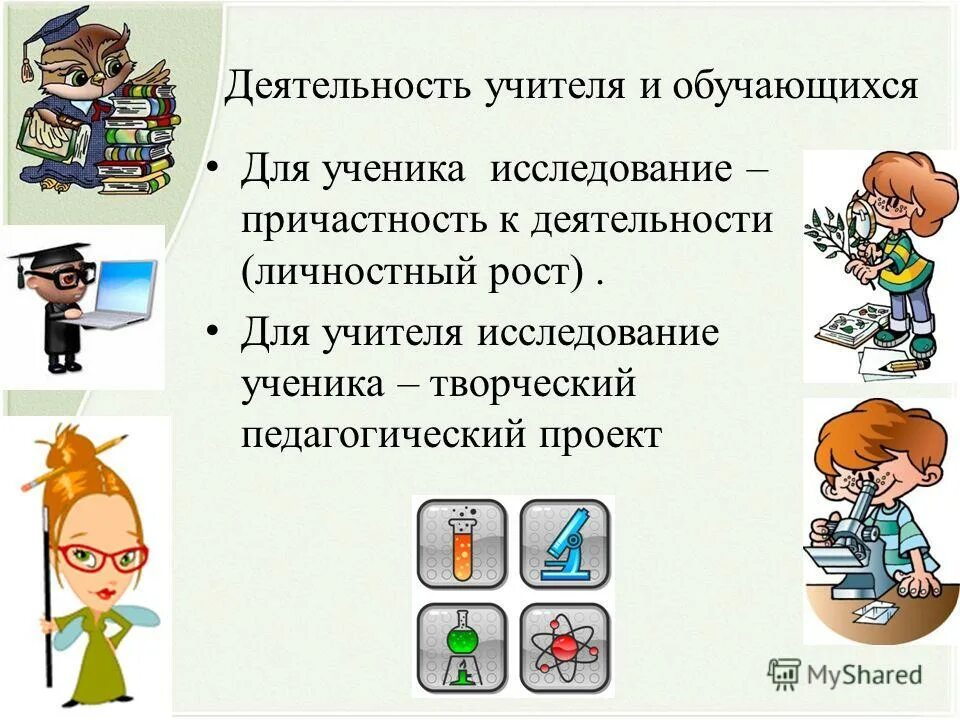 Деятельность учителя и обучающихся

• Для ученика исследование – причастность к деятельности (личностный рост) .

• Для учителя исследование ученика – творческий педагогический проект

MyShared